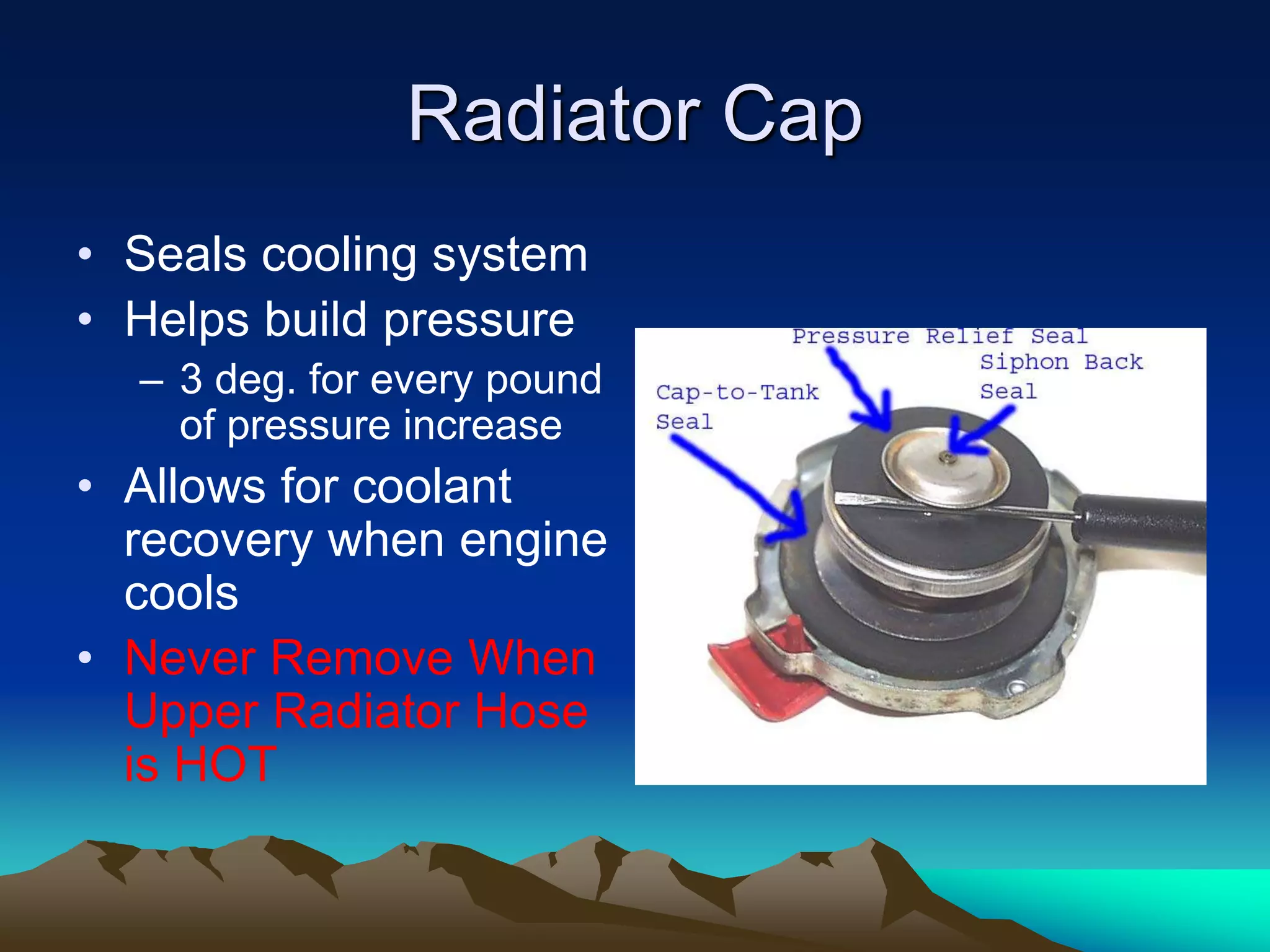 Radiator Cap

• Seals cooling system
• Helps build pressure
– 3 deg. for every pound of pressure increase
• Allows for coolant recovery when engine cools
• Never Remove When Upper Radiator Hose is HOT

Pressure Relief Seal
Siphon Back Seal
Cap-to-Tank Seal